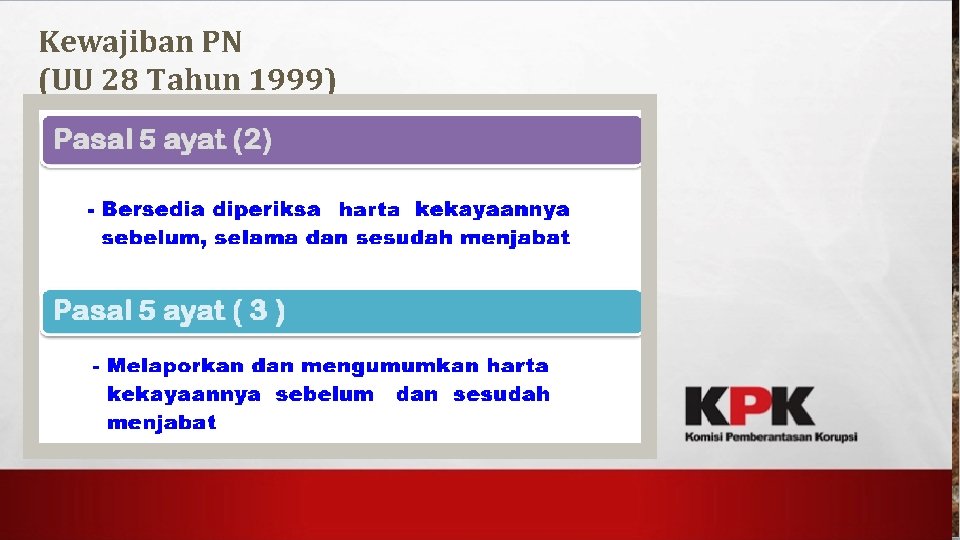 Kewajiban PN
(UU 28 Tahun 1999)

Pasal 5 ayat (2)

- Bersedia diperiksa harta kekayaannya sebelum, selama dan sesudah menjabat

Pasal 5 ayat ( 3 )

- Melaporkan dan mengumumkan harta kekayaannya sebelum dan sesudah menjabat

KPK
Komisi Pemberantasan Korupsi